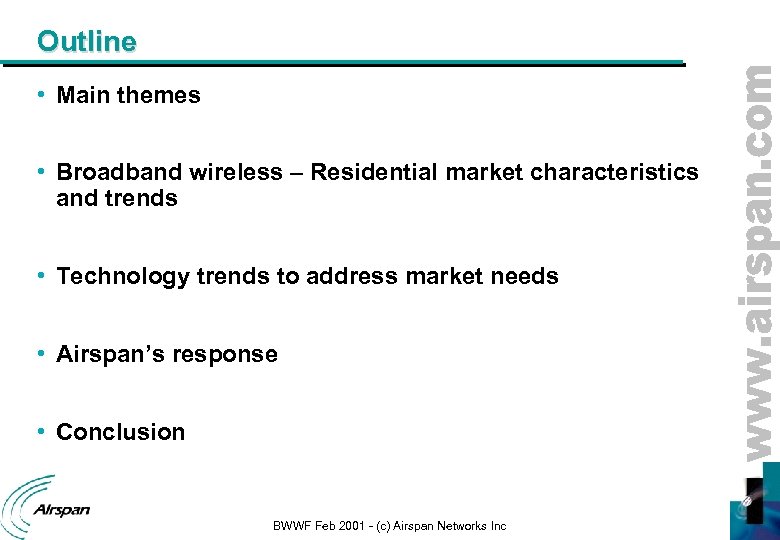 Outline

• Main themes

• Broadband wireless – Residential market characteristics and trends

• Technology trends to address market needs

• Airspan's response

• Conclusion

www.airspan.com

Airspan

BWWF Feb 2001 - (c) Airspan Networks Inc